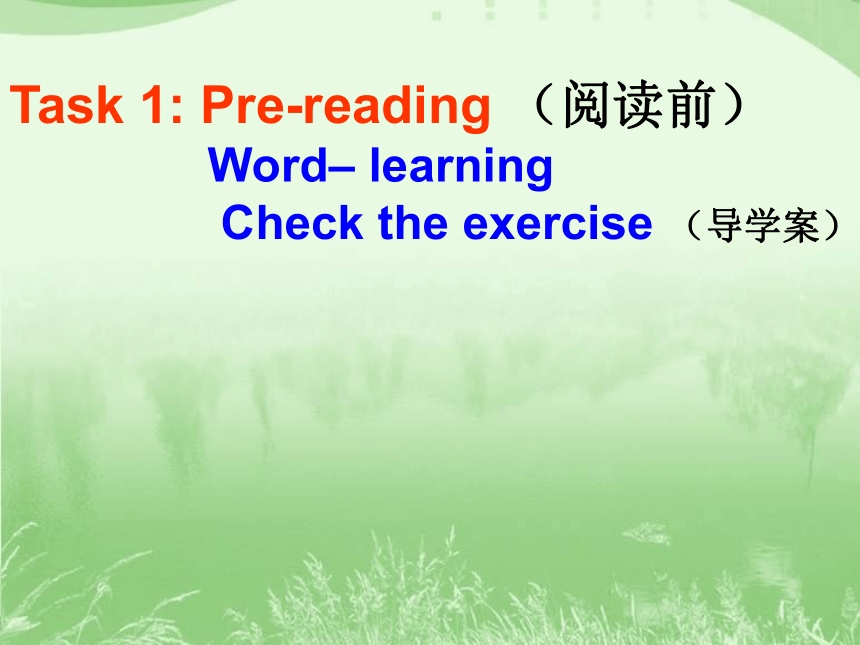 Task 1: Pre-reading （阅读前）

Word– learning

Check the exercise （导学案）